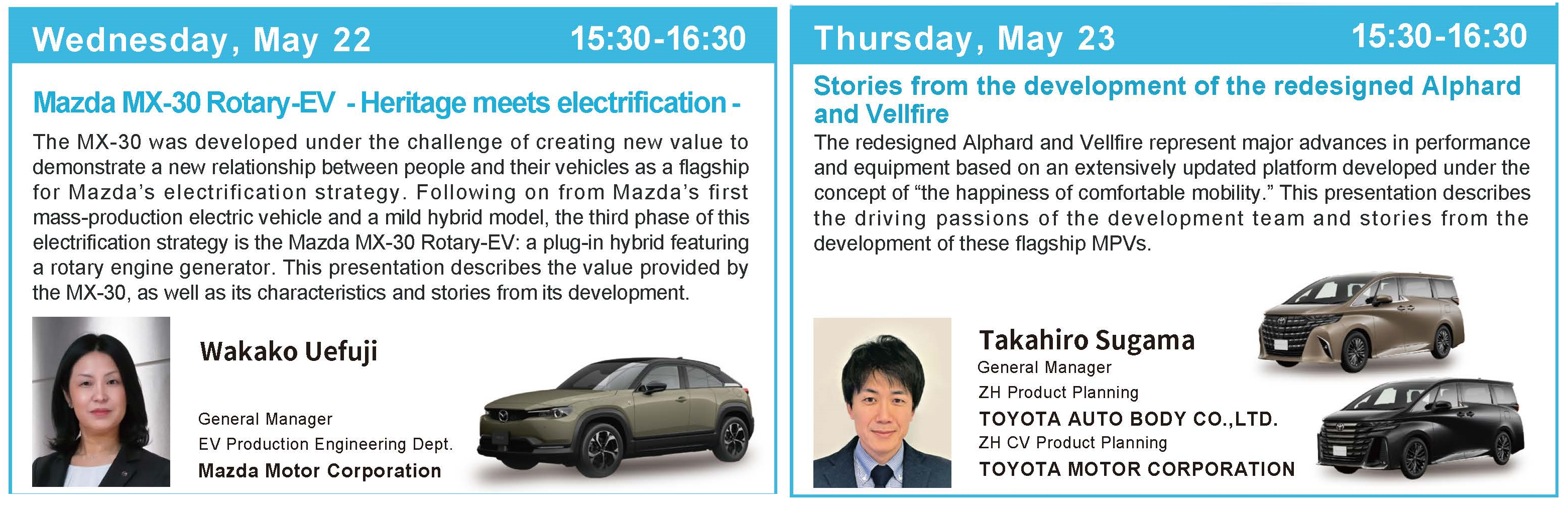 Wednesday, May 22 15:30-16:30

Mazda MX-30 Rotary-EV - Heritage meets electrification -

The MX-30 was developed under the challenge of creating new value to demonstrate a new relationship between people and their vehicles as a flagship for Mazda's electrification strategy. Following on from Mazda's first mass-production electric vehicle and a mild hybrid model, the third phase of this electrification strategy is the Mazda MX-30 Rotary-EV: a plug-in hybrid featuring a rotary engine generator. This presentation describes the value provided by the MX-30, as well as its characteristics and stories from its development.

Wakako Uefuji

General Manager
EV Production Engineering Dept.
Mazda Motor Corporation

Thursday, May 23 15:30-16:30

Stories from the development of the redesigned Alphard and Vellfire

The redesigned Alphard and Vellfire represent major advances in performance and equipment based on an extensively updated platform developed under the concept of "the happiness of comfortable mobility." This presentation describes the driving passions of the development team and stories from the development of these flagship MPVs.

Takahiro Sugama
General Manager
ZH Product Planning
TOYOTA AUTO BODY CO.,LTD.
ZH CV Product Planning
TOYOTA MOTOR CORPORATION